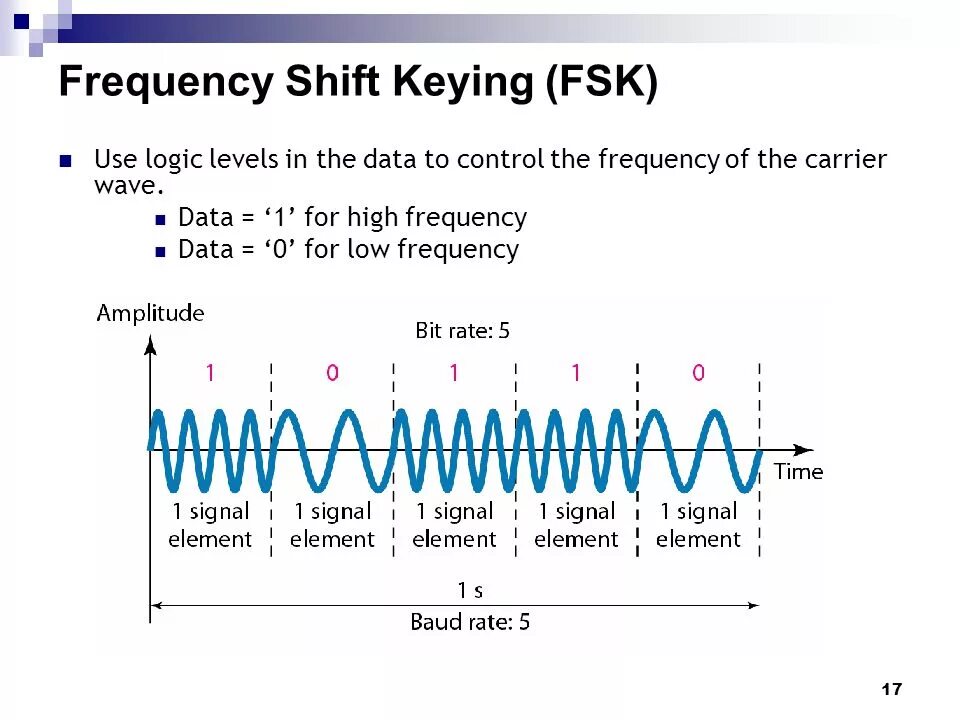 Frequency Shift Keying (FSK)

Use logic levels in the data to control the frequency of the carrier wave.

Data = ‘1’ for high frequency

Data = ‘0’ for low frequency

Amplitude

Bit rate: 5

1 0 1 1 0

Time

1 signal element

1 signal element

1 signal element

1 signal element

1 signal element

1 s

Baud rate: 5

17